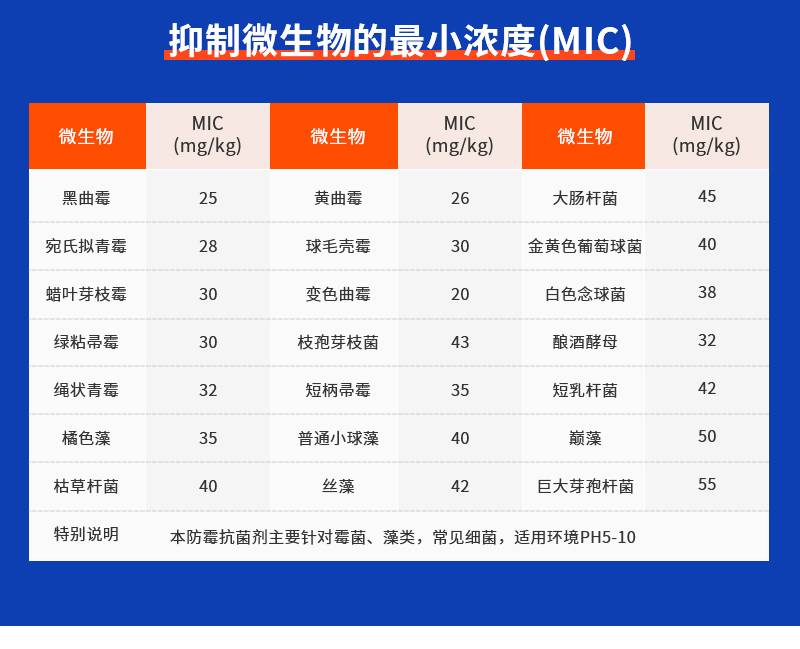 抑制微生物的最小浓度(MIC)

| 微生物 | MIC (mg/kg) | 微生物 | MIC (mg/kg) | 微生物 | MIC (mg/kg) |
|---|---|---|---|---|---|
| 黑曲霉 | 25 | 黄曲霉 | 26 | 大肠杆菌 | 45 |
| 宛氏拟青霉 | 28 | 球毛壳霉 | 30 | 金黄色葡萄球菌 | 40 |
| 蜡叶芽枝霉 | 30 | 变色曲霉 | 20 | 白色念球菌 | 38 |
| 绿粘帚霉 | 30 | 枝孢芽枝菌 | 43 | 酿酒酵母 | 32 |
| 绳状青霉 | 32 | 短柄帚霉 | 35 | 短乳杆菌 | 42 |
| 橘色藻 | 35 | 普通小球藻 | 40 | 巅藻 | 50 |
| 枯草杆菌 | 40 | 丝藻 | 42 | 巨大芽孢杆菌 | 55 |
| 特别说明 | 本防霉抗菌剂主要针对霉菌、藻类，常见细菌，适用环境PH5-10 | | | | |